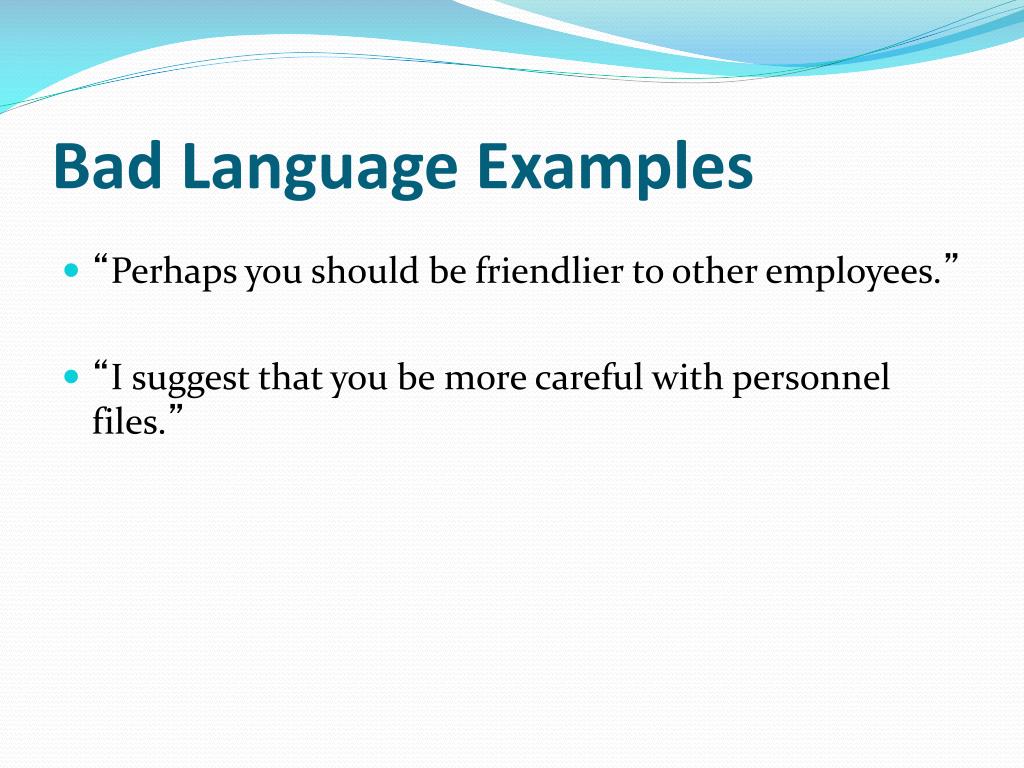 Bad Language Examples

“Perhaps you should be friendlier to other employees.”

“I suggest that you be more careful with personnel files.”